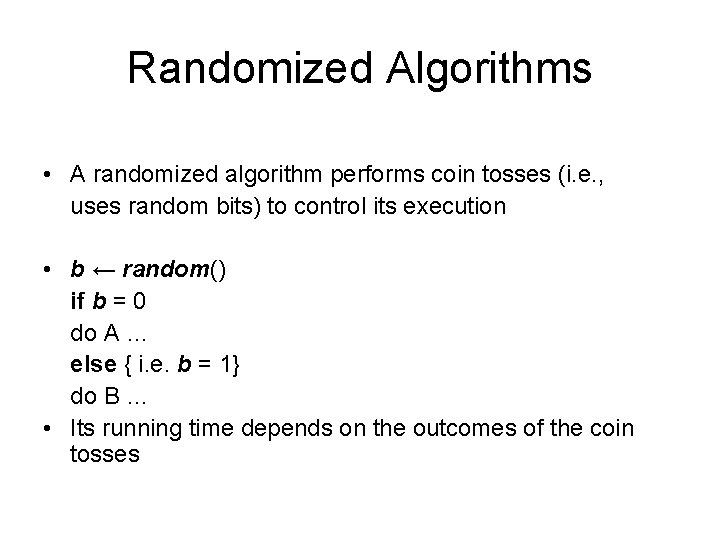 Randomized Algorithms

• A randomized algorithm performs coin tosses (i.e., uses random bits) to control its execution

• b ← random()
if b = 0
do A ...
else { i.e. b = 1}
do B ...

• Its running time depends on the outcomes of the coin tosses